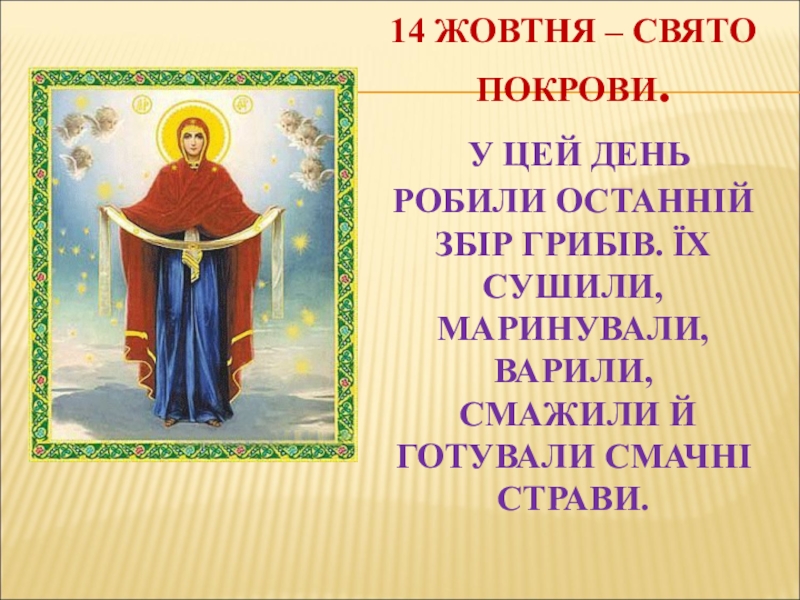 14 ЖОВТНЯ – СВЯТО ПОКРОВИ.

У ЦЕЙ ДЕНЬ РОБИЛИ ОСТАННІЙ ЗБІР ГРИБІВ. ЇХ СУШИЛИ, МАРИНУВАЛИ, ВАРИЛИ, СМАЖИЛИ Й ГОТУВАЛИ СМАЧНІ СТРАВИ.